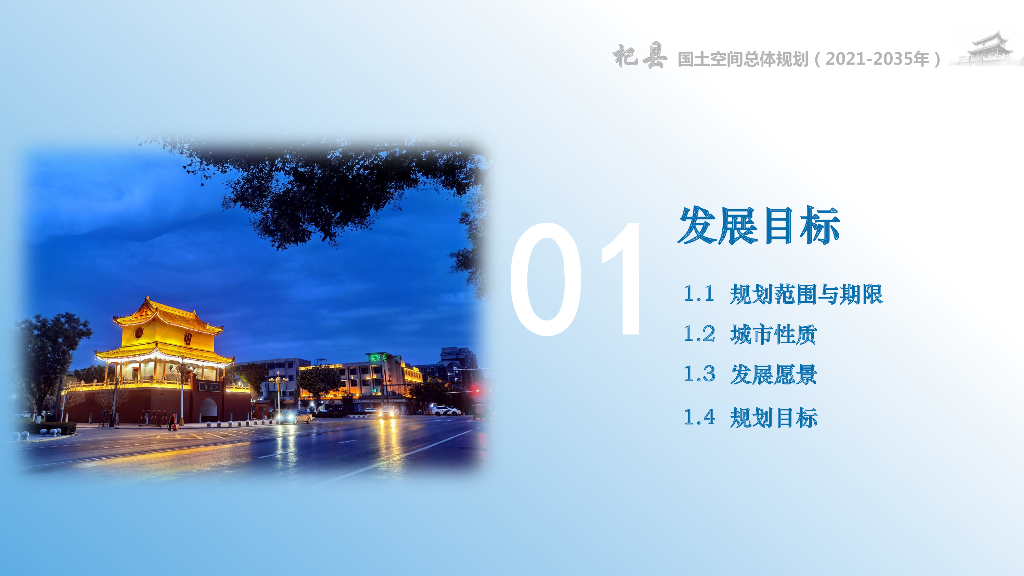 杞县 国土空间总体规划（2021-2035年）

01

发展目标

1.1 规划范围与期限

1.2 城市性质

1.3 发展愿景

1.4 规划目标